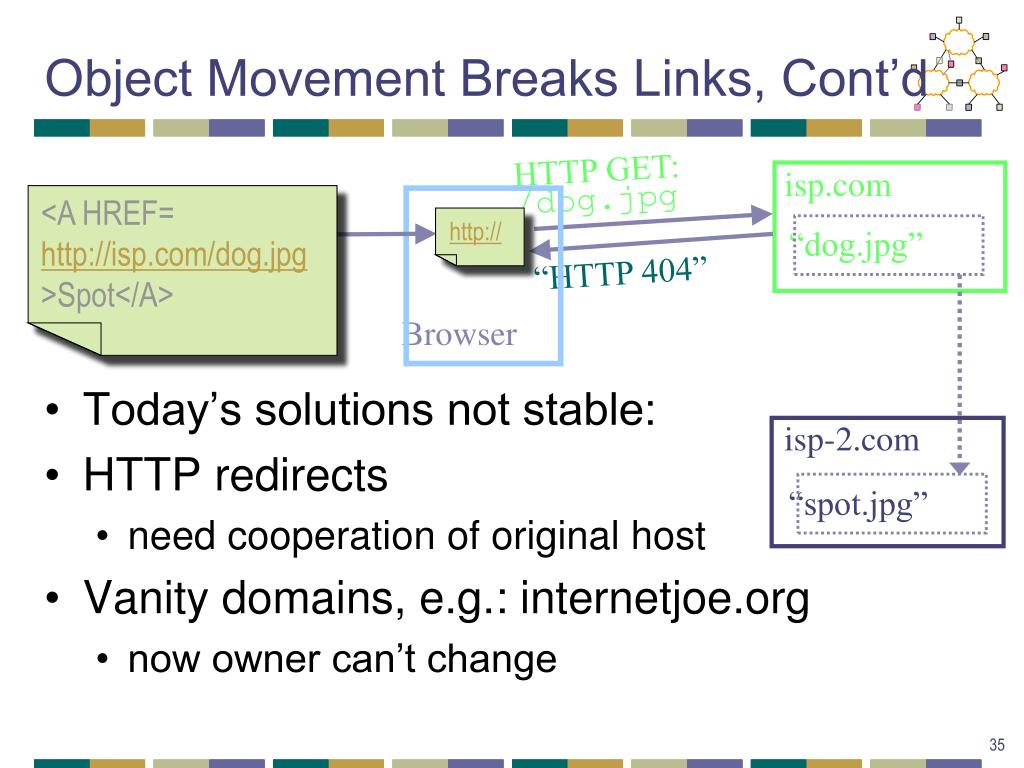 Object Movement Breaks Links, Cont'd

<A HREF=
http://isp.com/dog.jpg
>Spot</A>

http://

Browser

HTTP GET:
/dog.jpg

"HTTP 404"

isp.com

"dog.jpg"

isp-2.com

"spot.jpg"

• Today's solutions not stable:
• HTTP redirects
  • need cooperation of original host
• Vanity domains, e.g.: internetjoe.org
  • now owner can't change

35